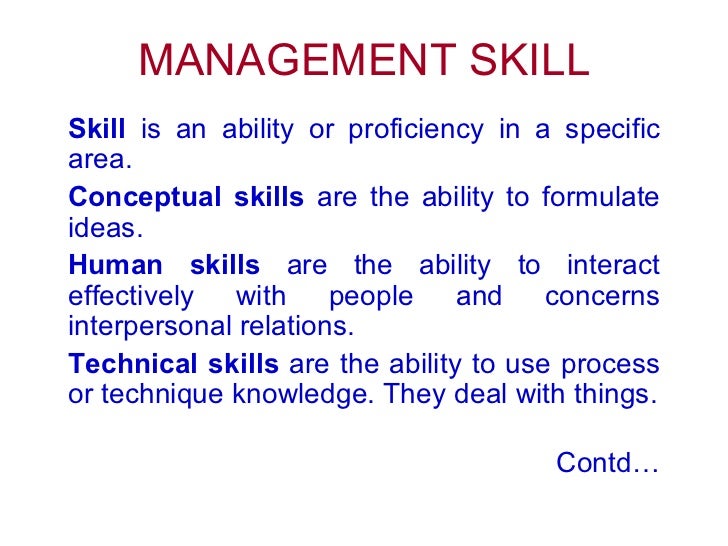 MANAGEMENT SKILL

Skill is an ability or proficiency in a specific area.

Conceptual skills are the ability to formulate ideas.

Human skills are the ability to interact effectively with people and concerns interpersonal relations.

Technical skills are the ability to use process or technique knowledge. They deal with things.

Contd…